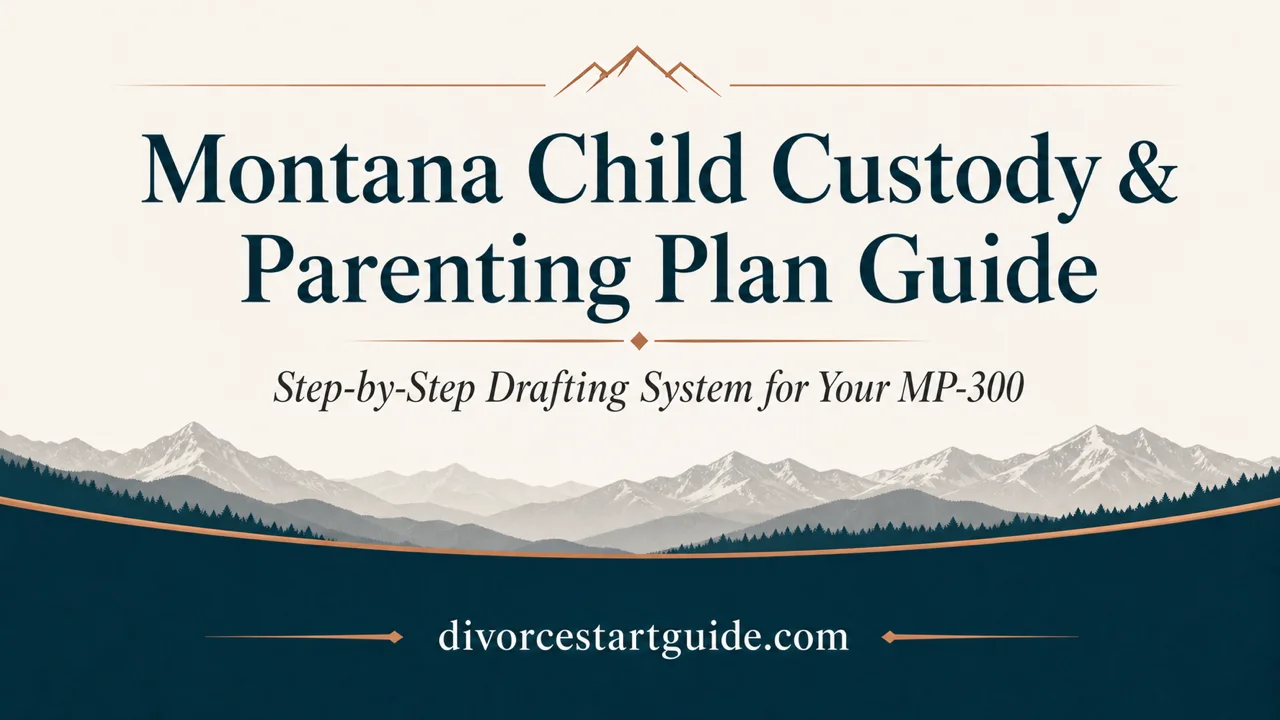 Montana Child Custody & Parenting Plan Guide

Step-by-Step Drafting System for Your MP-300

divorcestartguide.com